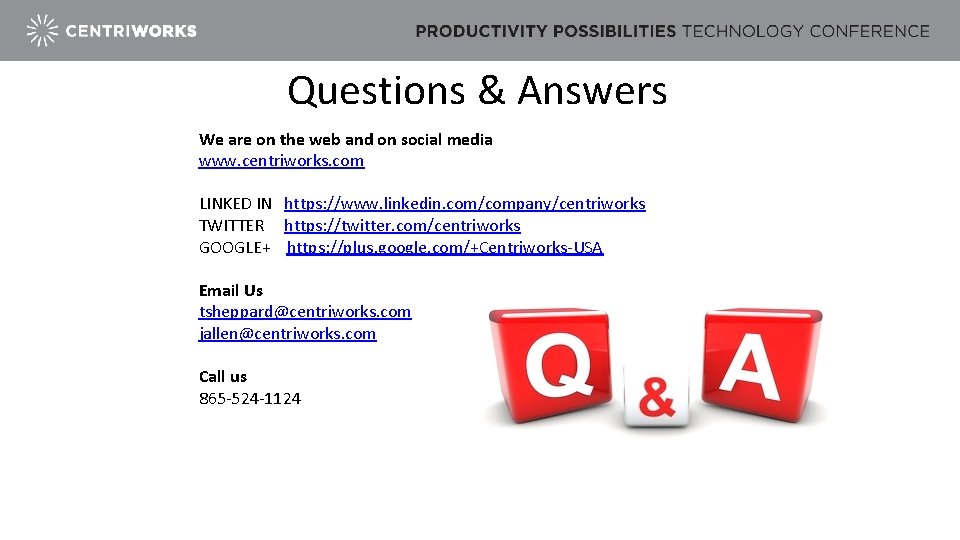 CENTRIWORKS

PRODUCTIVITY POSSIBILITIES TECHNOLOGY CONFERENCE

Questions & Answers

We are on the web and on social media
www.centriworks.com

LINKED IN https://www.linkedin.com/company/centriworks
TWITTER https://twitter.com/centriworks
GOOGLE+ https://plus.google.com/+Centriworks-USA

Email Us
tsheppard@centriworks.com
jallen@centriworks.com

Call us
865-524-1124

Q & A